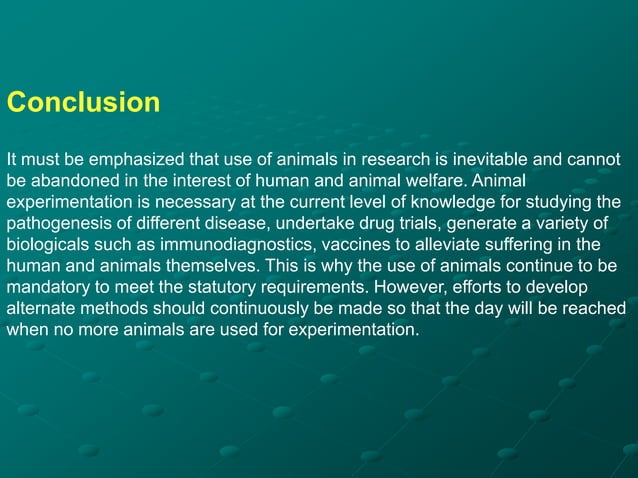 Conclusion

It must be emphasized that use of animals in research is inevitable and cannot be abandoned in the interest of human and animal welfare. Animal experimentation is necessary at the current level of knowledge for studying the pathogenesis of different disease, undertake drug trials, generate a variety of biologicals such as immunodiagnostics, vaccines to alleviate suffering in the human and animals themselves. This is why the use of animals continue to be mandatory to meet the statutory requirements. However, efforts to develop alternate methods should continuously be made so that the day will be reached when no more animals are used for experimentation.